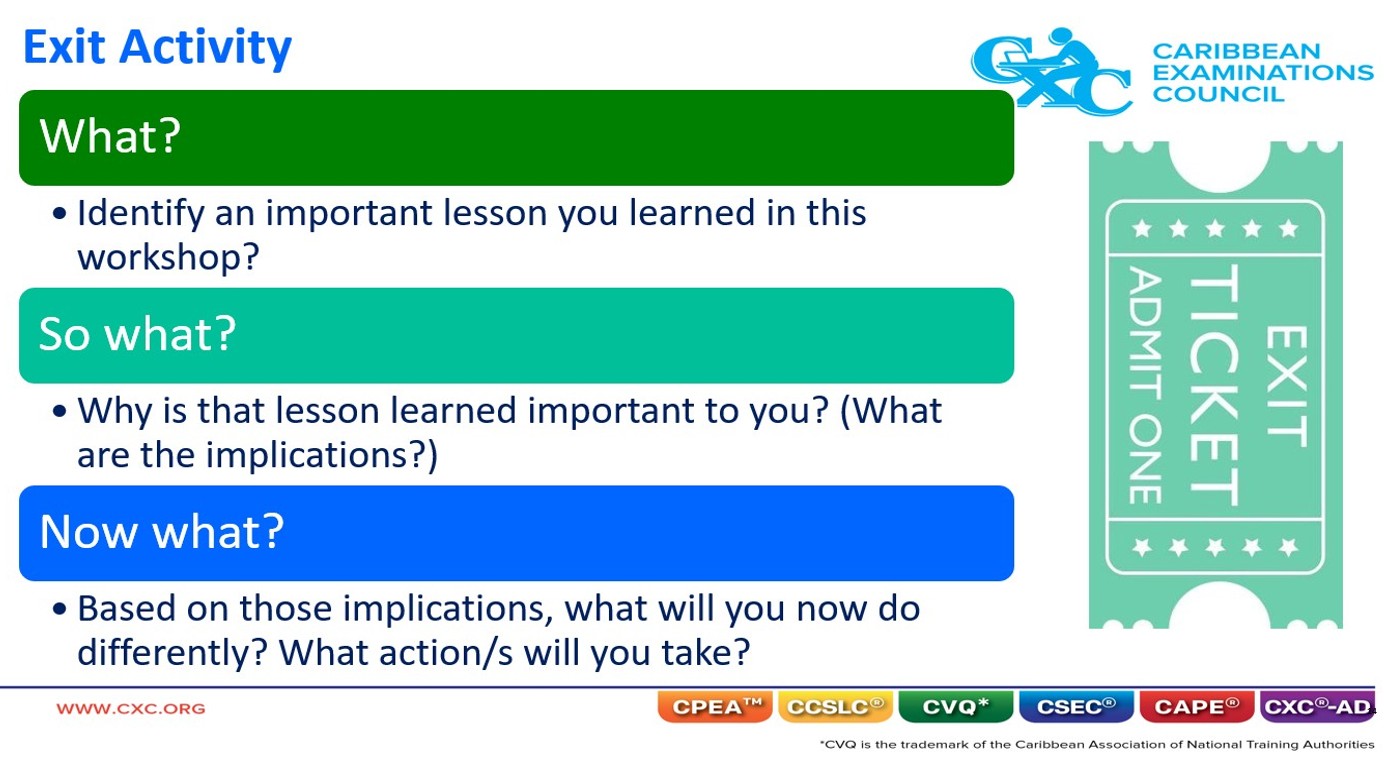 Exit Activity

CXC CARIBBEAN EXAMINATIONS COUNCIL

What?

• Identify an important lesson you learned in this workshop?

So what?

• Why is that lesson learned important to you? (What are the implications?)

Now what?

• Based on those implications, what will you now do differently? What action/s will you take?

EXIT TICKET ADMIT ONE

WWW.CXC.ORG

CPEA™ CCSLC® CVQ* CSEC® CAPE® CXC®-AD

*CVQ is the trademark of the Caribbean Association of National Training Authorities